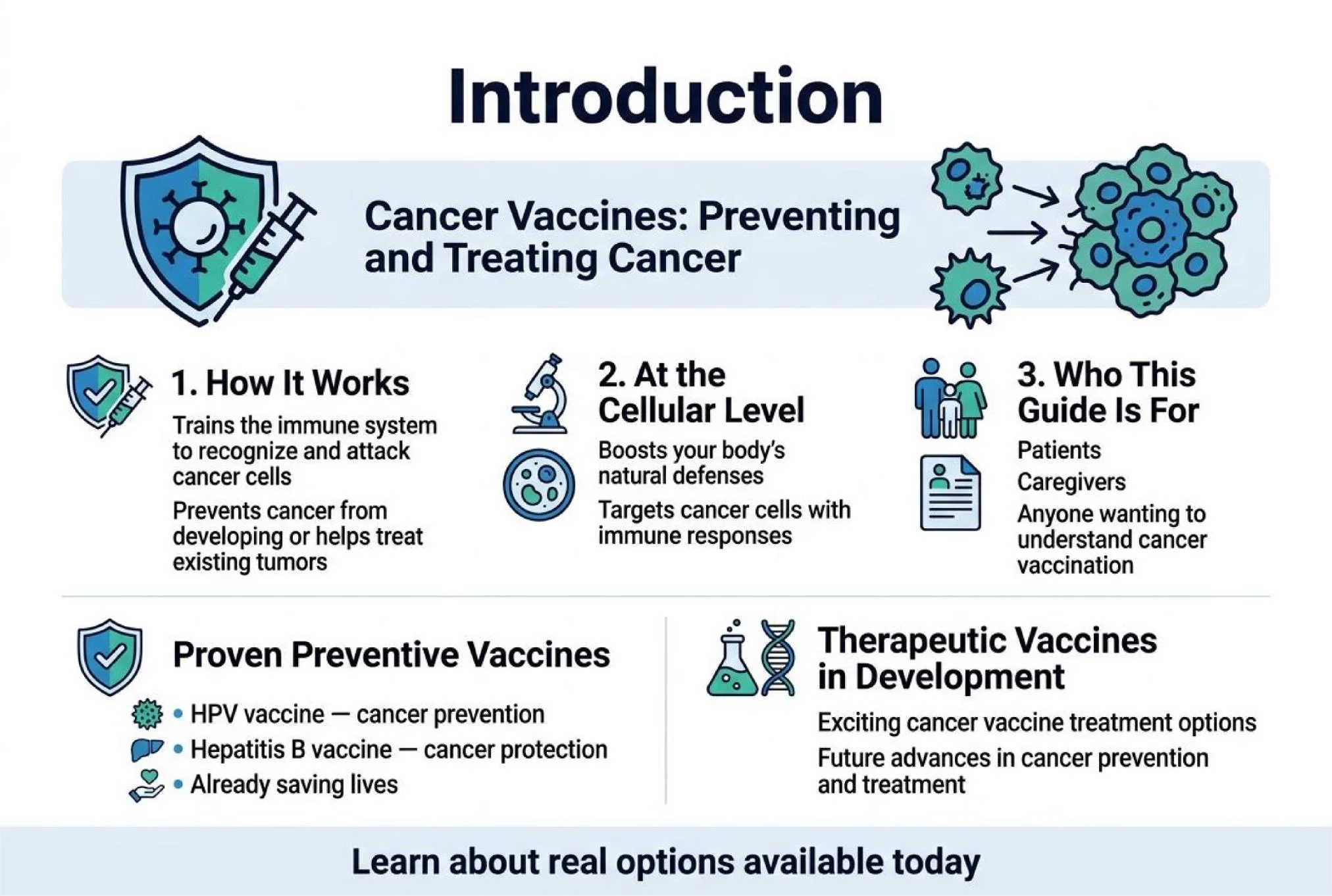 Introduction

Cancer Vaccines: Preventing and Treating Cancer

1. How It Works

Trains the immune system to recognize and attack cancer cells

Prevents cancer from developing or helps treat existing tumors

2. At the Cellular Level

Boosts your body's natural defenses

Targets cancer cells with immune responses

3. Who This Guide Is For

Patients

Caregivers

Anyone wanting to understand cancer vaccination

Proven Preventive Vaccines

• HPV vaccine — cancer prevention
• Hepatitis B vaccine — cancer protection
• Already saving lives

Therapeutic Vaccines in Development

Exciting cancer vaccine treatment options

Future advances in cancer prevention and treatment

Learn about real options available today